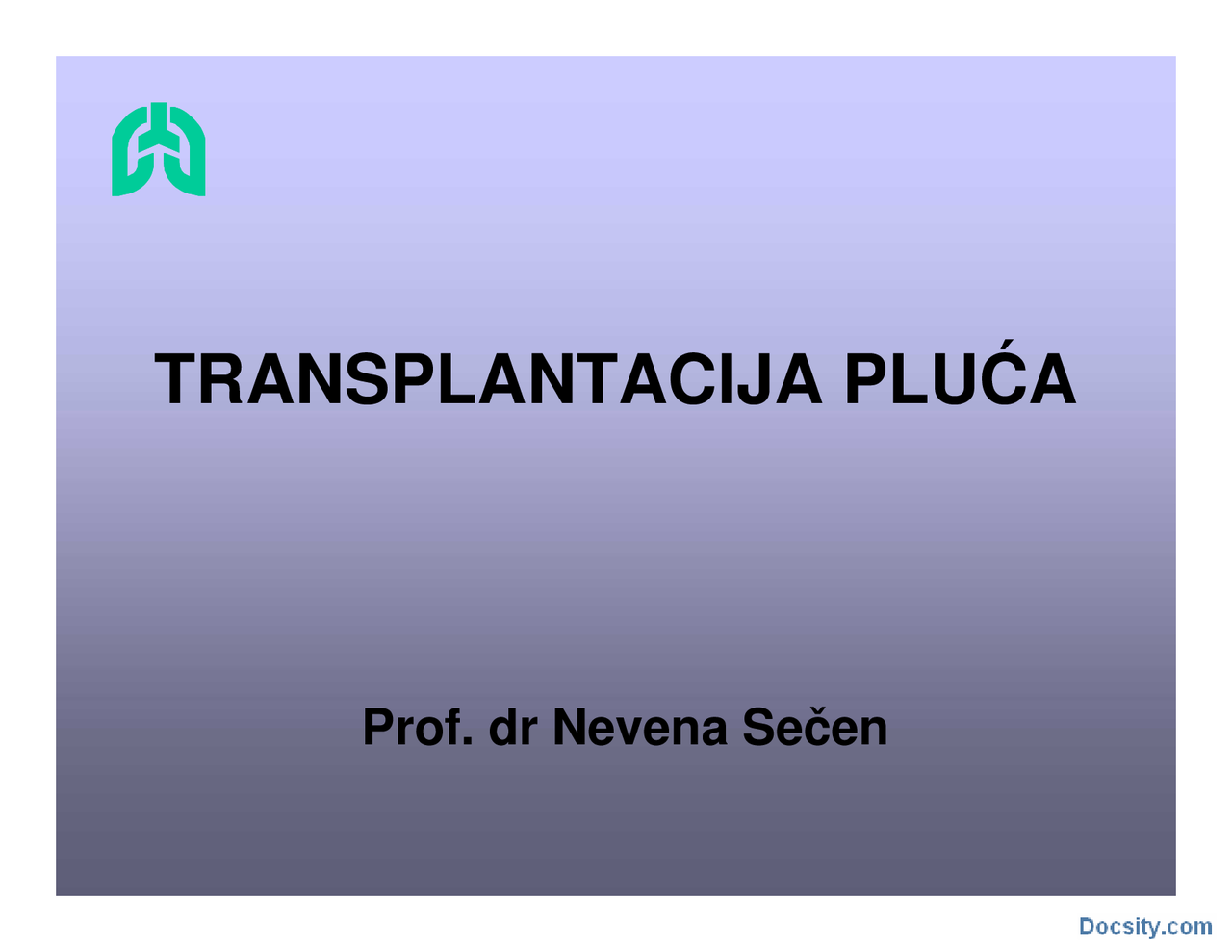 TRANSPLANTACIJA PLUĆA

Prof. dr Nevena Sečen

Docsity.com